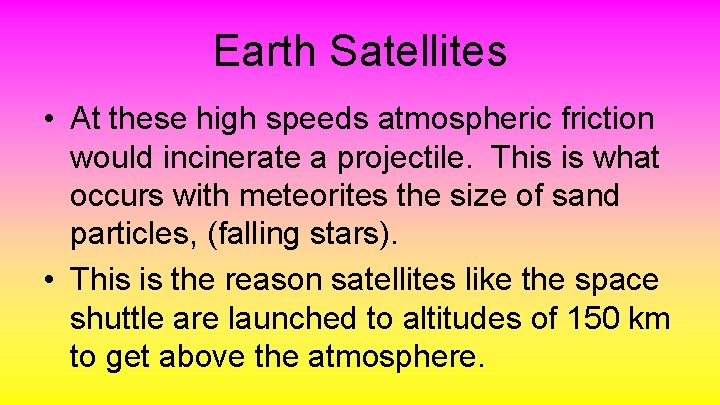 Earth Satellites

• At these high speeds atmospheric friction would incinerate a projectile. This is what occurs with meteorites the size of sand particles, (falling stars).

• This is the reason satellites like the space shuttle are launched to altitudes of 150 km to get above the atmosphere.